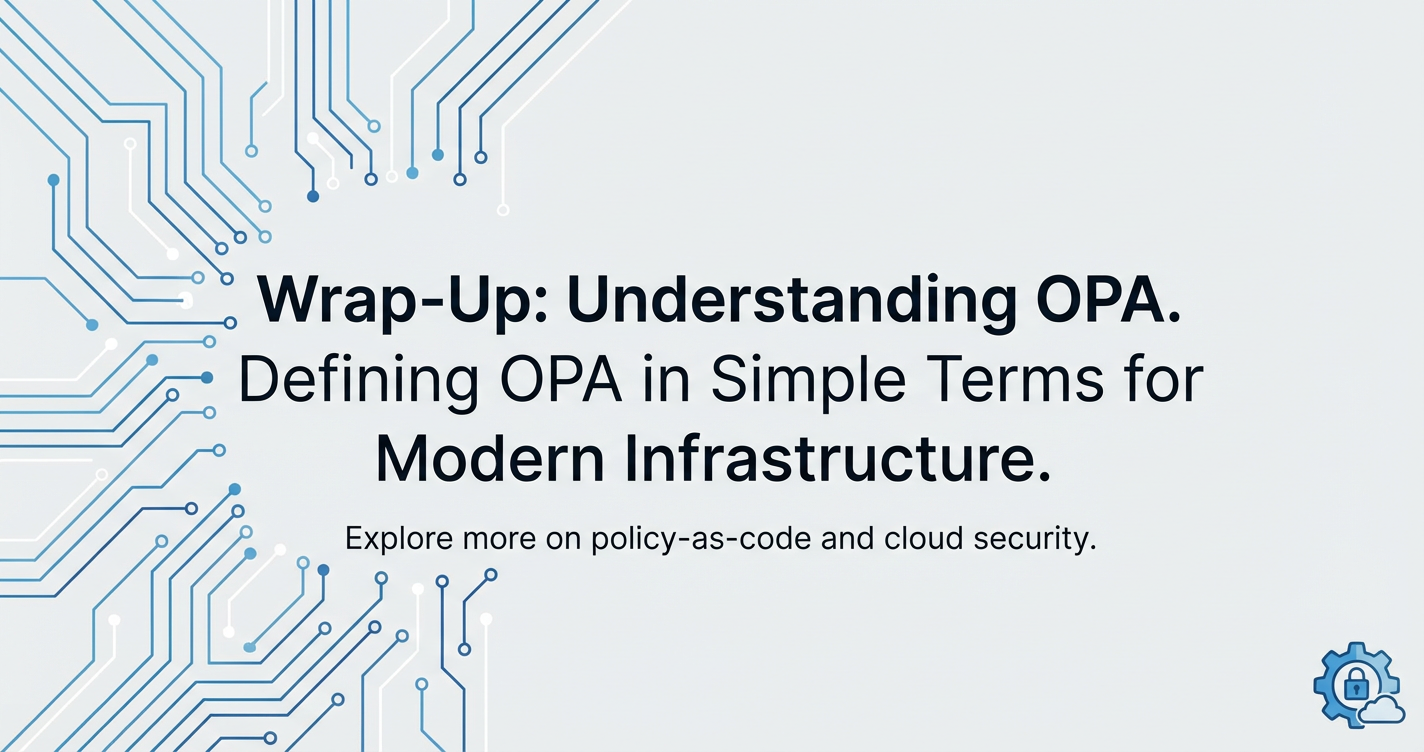 Wrap-Up: Understanding OPA.
Defining OPA in Simple Terms for
Modern Infrastructure.

Explore more on policy-as-code and cloud security.